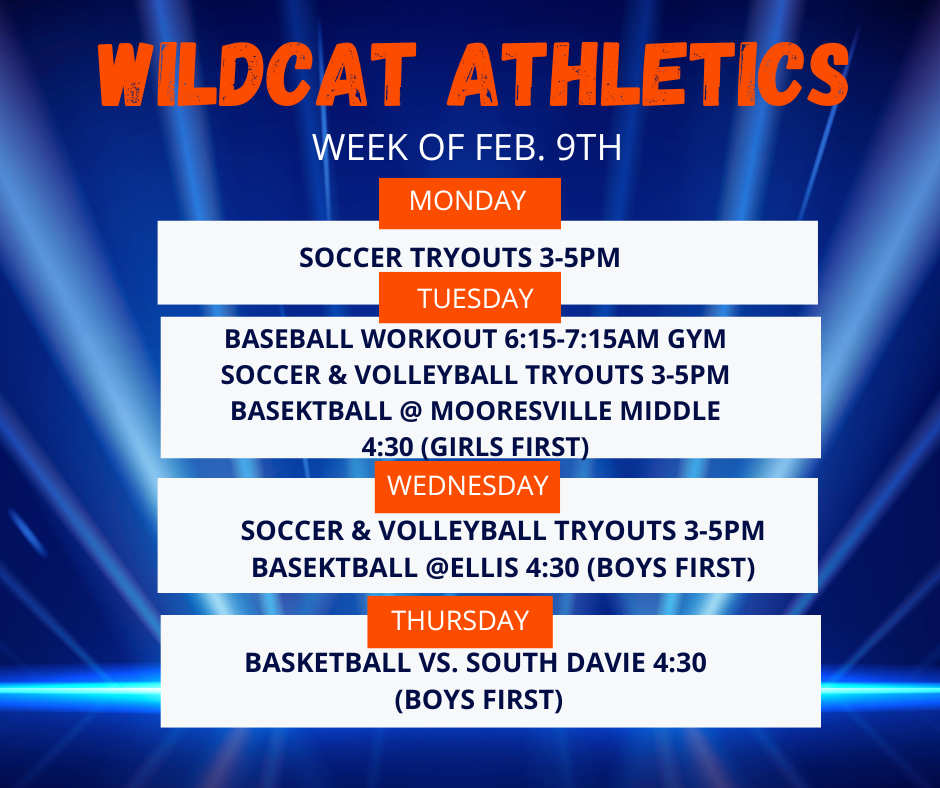 WILDCAT ATHLETICS

WEEK OF FEB. 9TH

MONDAY

SOCCER TRYOUTS 3-5PM

TUESDAY

BASEBALL WORKOUT 6:15-7:15AM GYM
SOCCER & VOLLEYBALL TRYOUTS 3-5PM
BASEKTBALL @ MOORESVILLE MIDDLE 4:30 (GIRLS FIRST)

WEDNESDAY

SOCCER & VOLLEYBALL TRYOUTS 3-5PM
BASEKTBALL @ELLIS 4:30 (BOYS FIRST)

THURSDAY

BASKETBALL VS. SOUTH DAVIE 4:30 (BOYS FIRST)